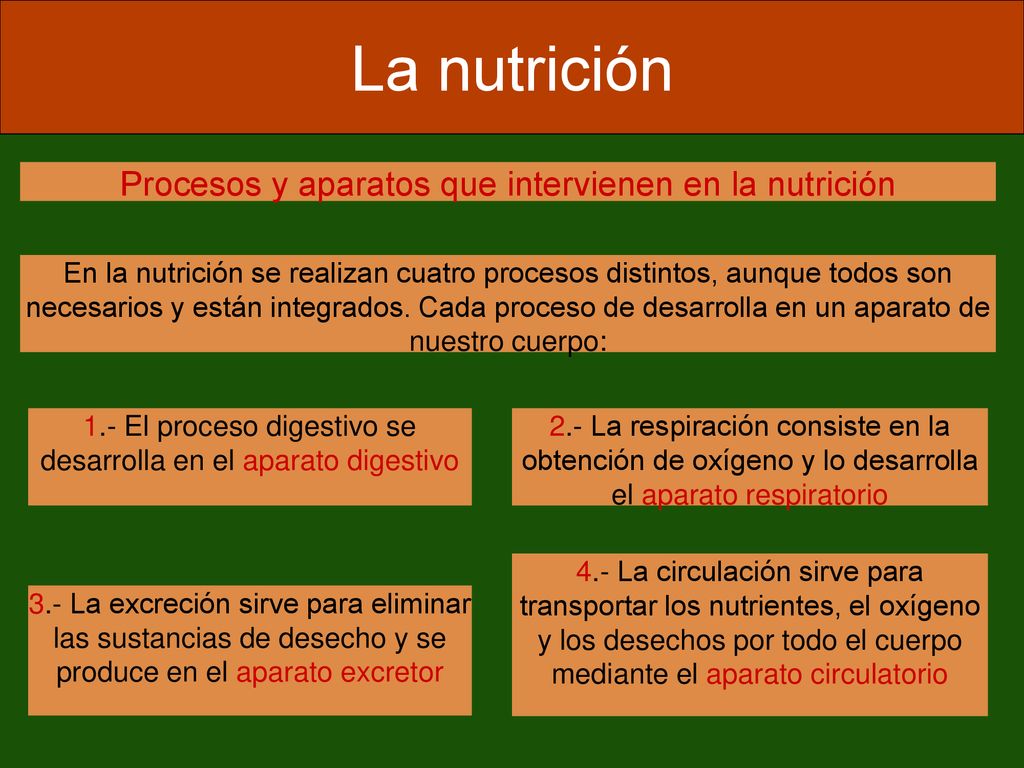 La nutrición

Procesos y aparatos que intervienen en la nutrición

En la nutrición se realizan cuatro procesos distintos, aunque todos son necesarios y están integrados. Cada proceso de desarrolla en un aparato de nuestro cuerpo:

1.- El proceso digestivo se desarrolla en el aparato digestivo

2.- La respiración consiste en la obtención de oxígeno y lo desarrolla el aparato respiratorio

3.- La excreción sirve para eliminar las sustancias de desecho y se produce en el aparato excretor

4.- La circulación sirve para transportar los nutrientes, el oxígeno y los desechos por todo el cuerpo mediante el aparato circulatorio